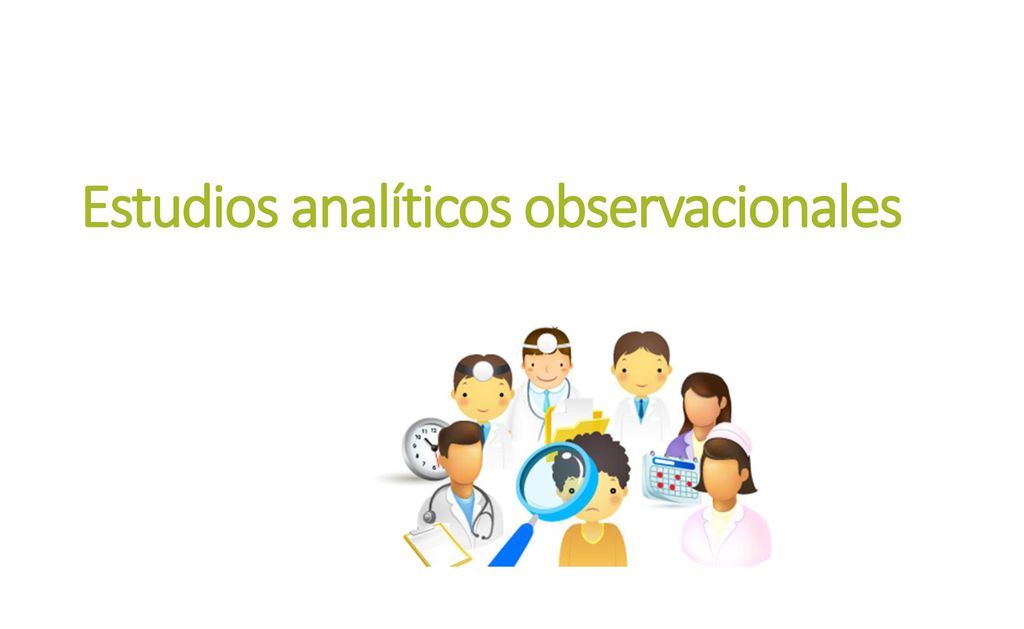 Estudios analíticos observacionales